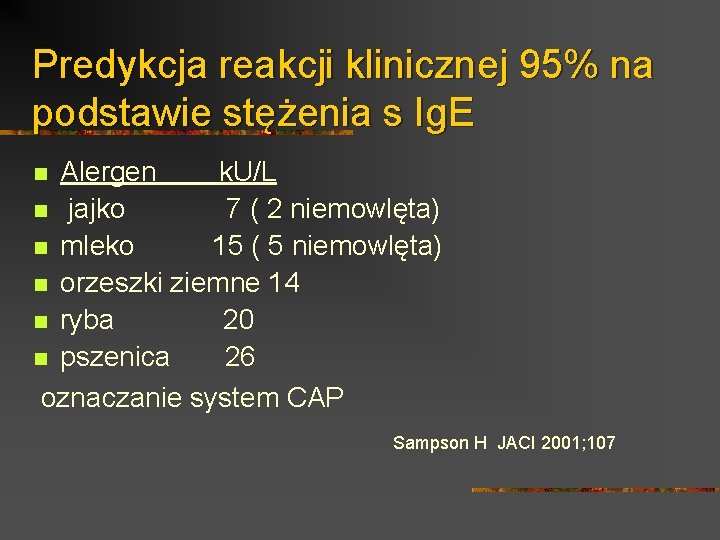 Predykcja reakcji klinicznej 95% na podstawie stężenia s IgE

Alergen kU/L
jajko 7 ( 2 niemowlęta)
mleko 15 ( 5 niemowlęta)
orzeszki ziemne 14
ryba 20
pszenica 26

oznaczanie system CAP

Sampson H JACI 2001;107